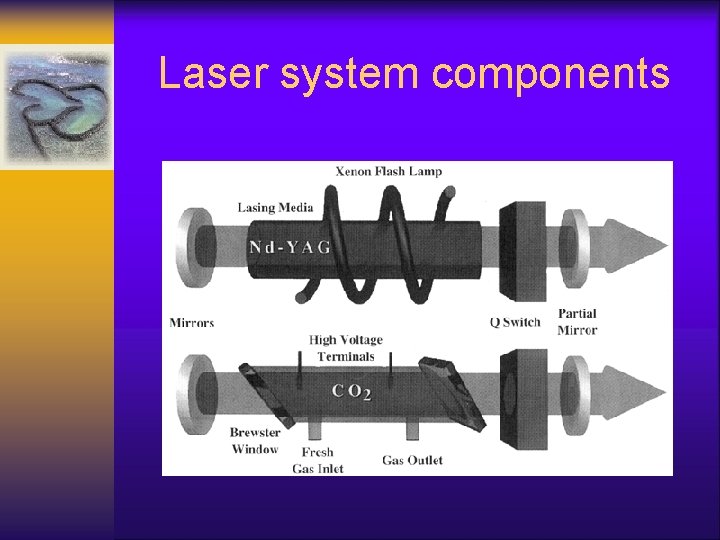 Laser system components

Xenon Flash Lamp

Lasing Media

Nd-YAG

Mirrors

Q Switch

Partial Mirror

High Voltage Terminals

$CO_2$

Brewster Window

Fresh Gas Inlet

Gas Outlet